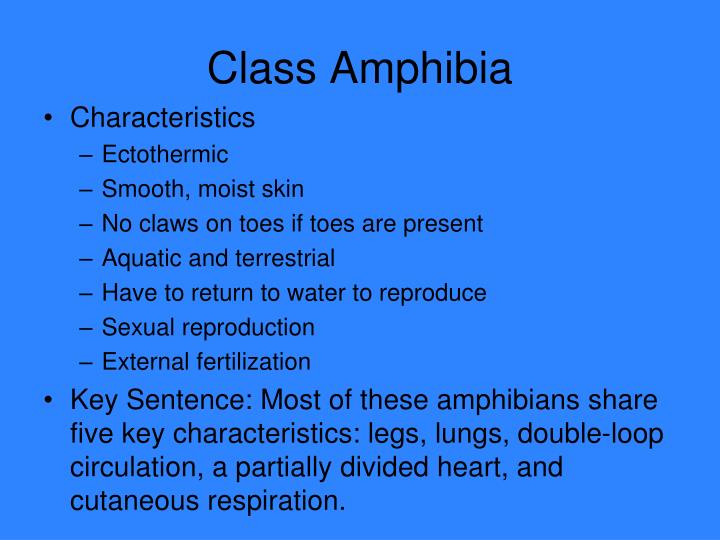 Class Amphibia

• Characteristics
– Ectothermic
– Smooth, moist skin
– No claws on toes if toes are present
– Aquatic and terrestrial
– Have to return to water to reproduce
– Sexual reproduction
– External fertilization

• Key Sentence: Most of these amphibians share five key characteristics: legs, lungs, double-loop circulation, a partially divided heart, and cutaneous respiration.